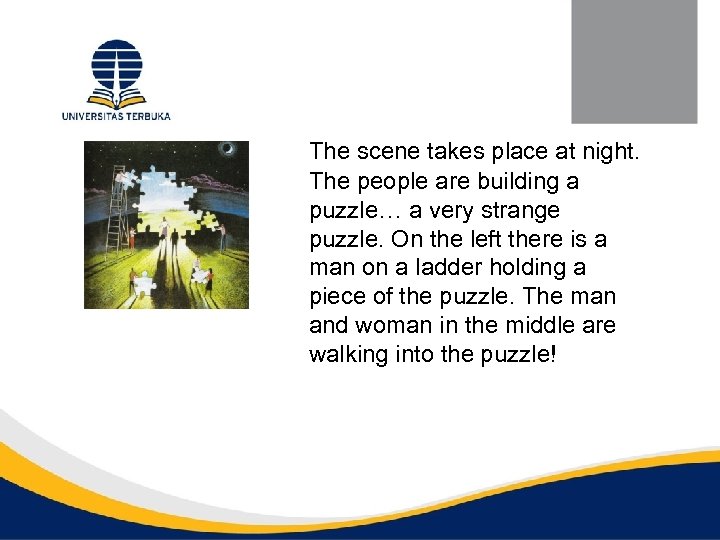 UNIVERSITAS TERBUKA

The scene takes place at night. The people are building a puzzle… a very strange puzzle. On the left there is a man on a ladder holding a piece of the puzzle. The man and woman in the middle are walking into the puzzle!